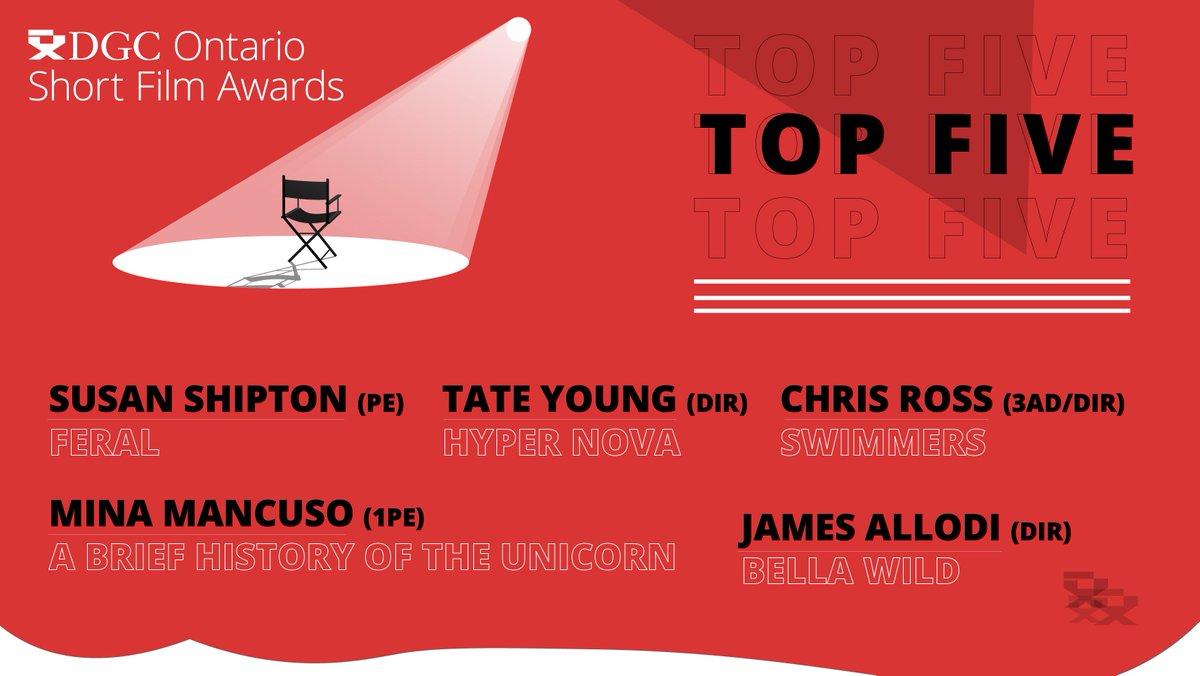 DGC Ontario
Short Film Awards

TOP FIVE
TOP FIVE
TOP FIVE

SUSAN SHIPTON (PE)
FERAL

TATE YOUNG (DIR)
HYPER NOVA

CHRIS ROSS (3AD/DIR)
SWIMMERS

MINA MANCUSO (1PE)
A BRIEF HISTORY OF THE UNICORN

JAMES ALLODI (DIR)
BELLA WILD